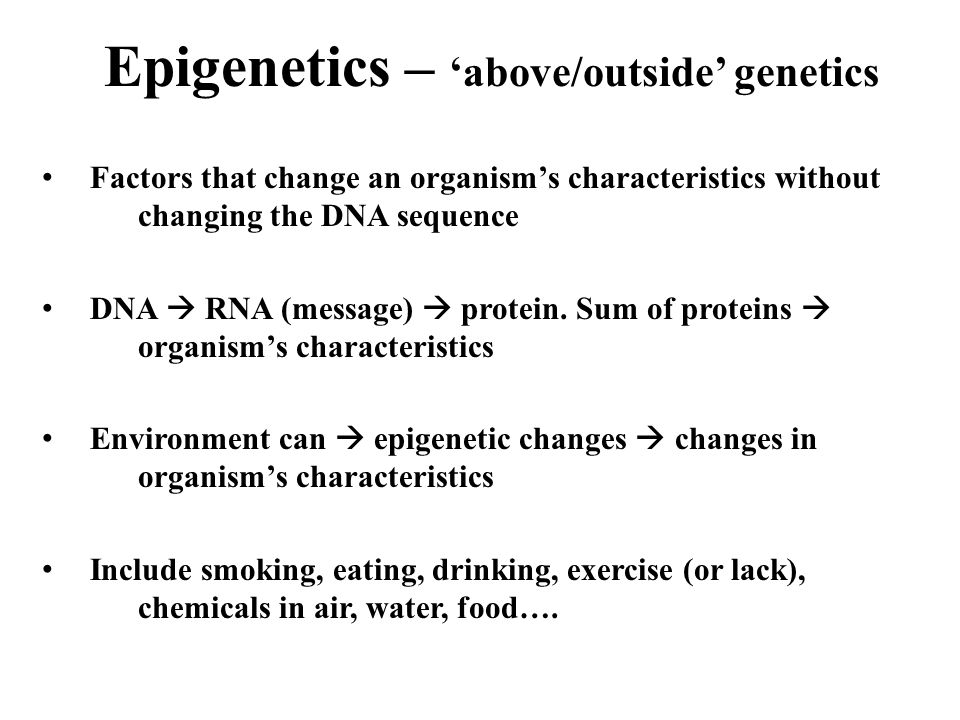 Epigenetics – ‘above/outside’ genetics

• Factors that change an organism’s characteristics without changing the DNA sequence

• DNA → RNA (message) → protein. Sum of proteins → organism’s characteristics

• Environment can → epigenetic changes → changes in organism’s characteristics

• Include smoking, eating, drinking, exercise (or lack), chemicals in air, water, food….